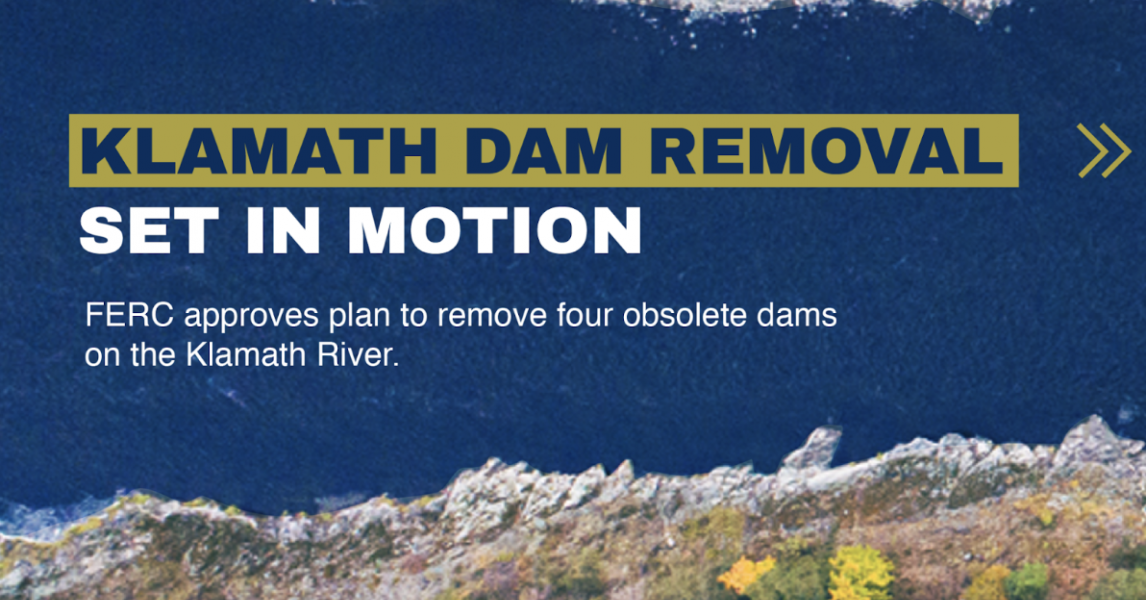 KLAMATH DAM REMOVAL
SET IN MOTION

FERC approves plan to remove four obsolete dams on the Klamath River.